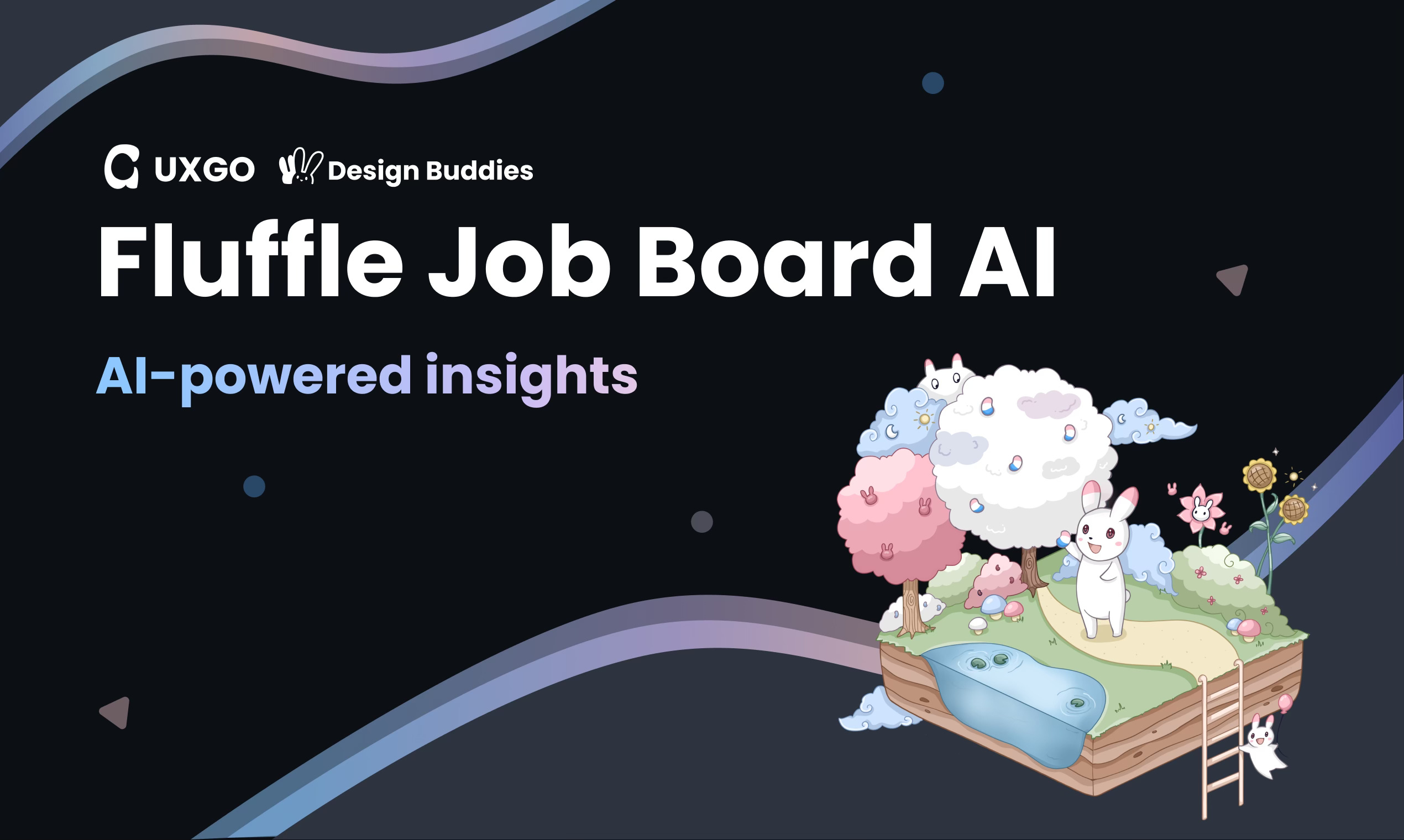 UXGO Design Buddies

Fluffle Job Board AI

AI-powered insights